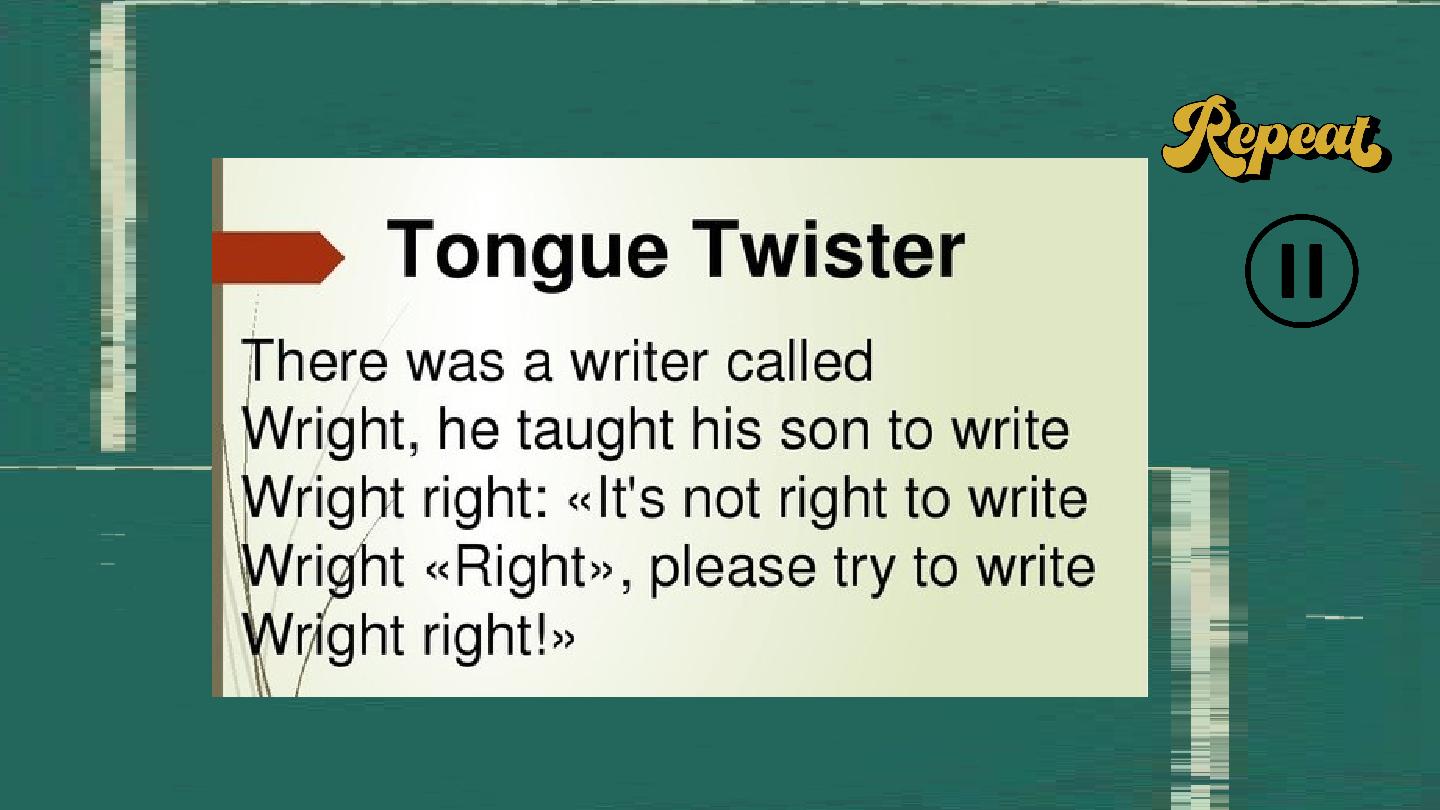 Repeat

Tongue Twister

There was a writer called Wright, he taught his son to write Wright right: «It's not right to write Wright «Right», please try to write Wright right!»